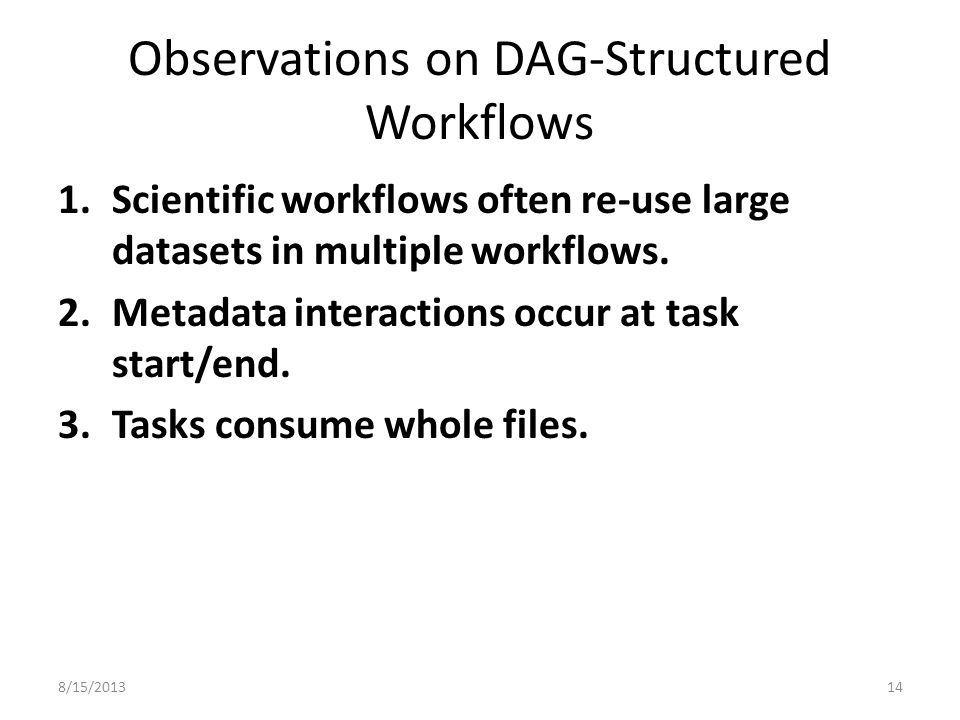 Observations on DAG-Structured Workflows

1. Scientific workflows often re-use large datasets in multiple workflows.
2. Metadata interactions occur at task start/end.
3. Tasks consume whole files.

8/15/2013

14